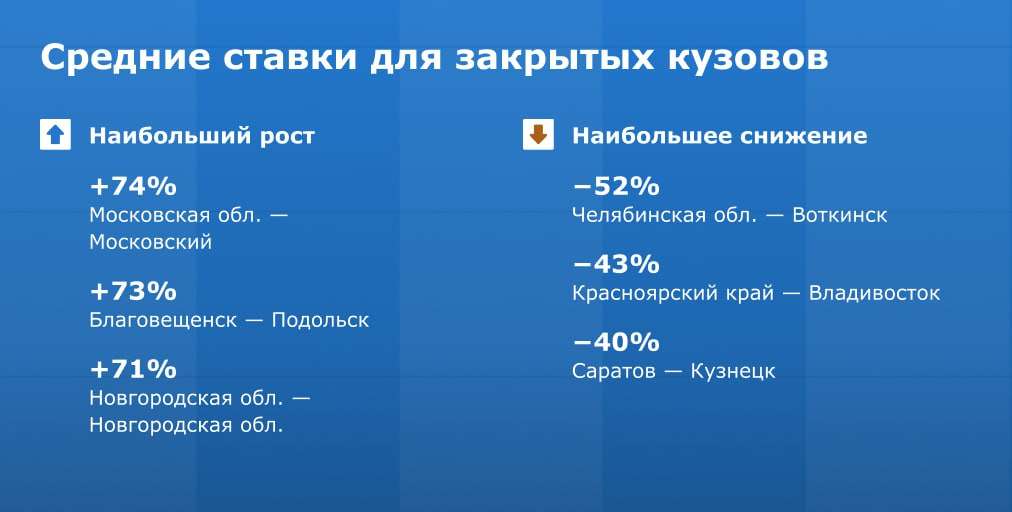 Средние ставки для закрытых кузовов

Наибольший рост

+74%
Московская обл. — Московский

+73%
Благовещенск — Подольск

+71%
Новгородская обл. — Новгородская обл.

Наибольшее снижение

−52%
Челябинская обл. — Воткинск

−43%
Красноярский край — Владивосток

−40%
Саратов — Кузнецк